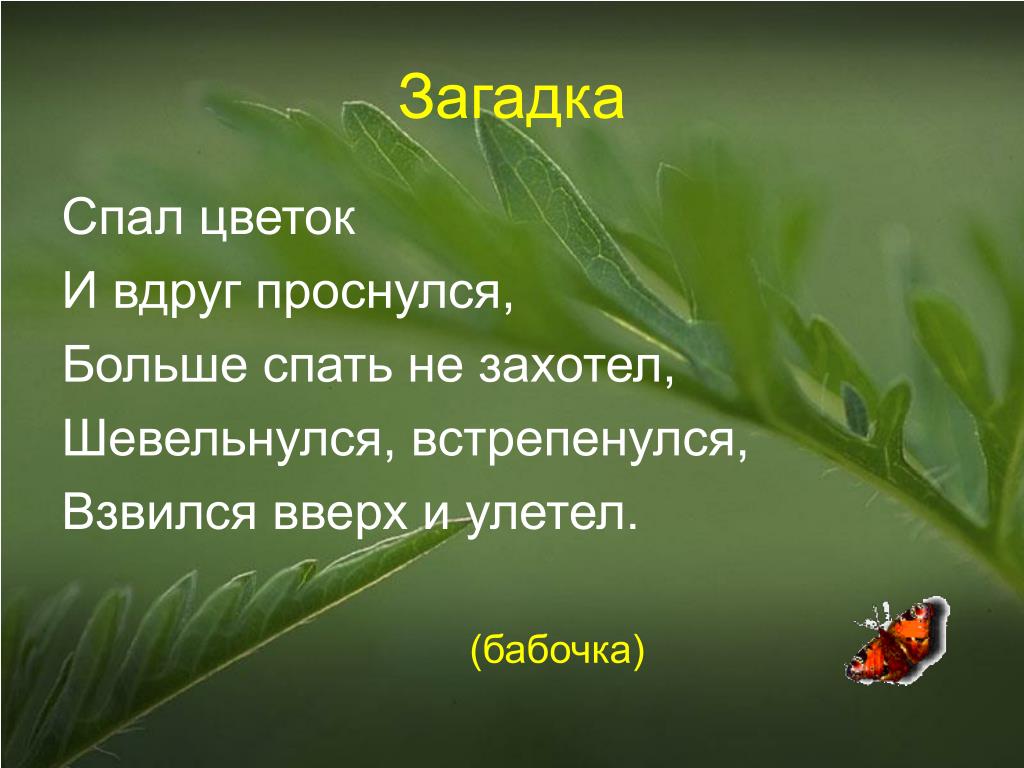 Загадка

Спал цветок
И вдруг проснулся,
Больше спать не захотел,
Шевельнулся, встрепенулся,
Взвился вверх и улетел.

(бабочка)